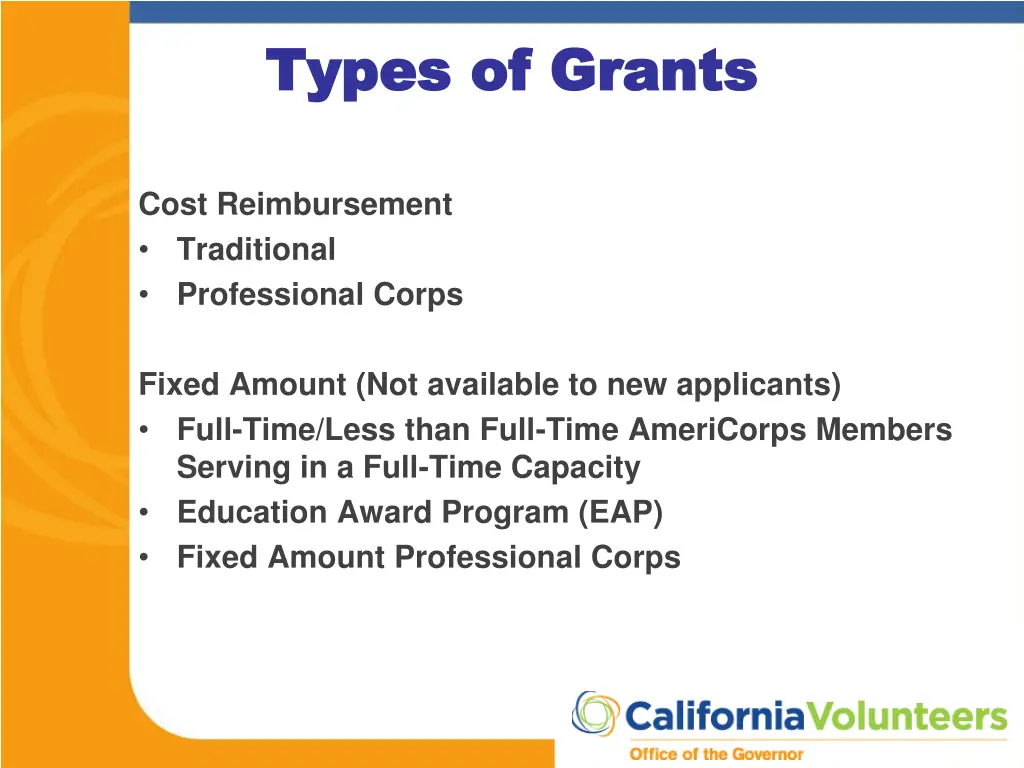 Types of Grants

Cost Reimbursement
• Traditional
• Professional Corps

Fixed Amount (Not available to new applicants)
• Full-Time/Less than Full-Time AmeriCorps Members Serving in a Full-Time Capacity
• Education Award Program (EAP)
• Fixed Amount Professional Corps

CaliforniaVolunteers
Office of the Governor